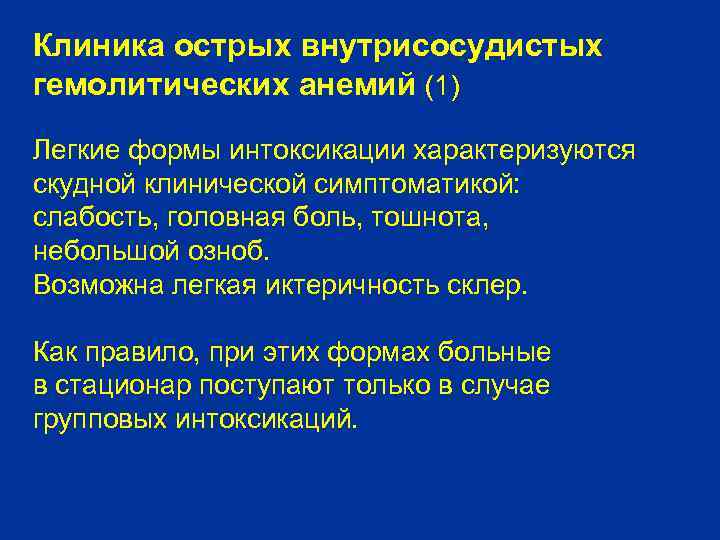 Клиника острых внутрисосудистых гемолитических анемий (1)

Легкие формы интоксикации характеризуются скудной клинической симптоматикой: слабость, головная боль, тошнота, небольшой озноб.
Возможна легкая иктеричность склер.

Как правило, при этих формах больные в стационар поступают только в случае групповых интоксикаций.